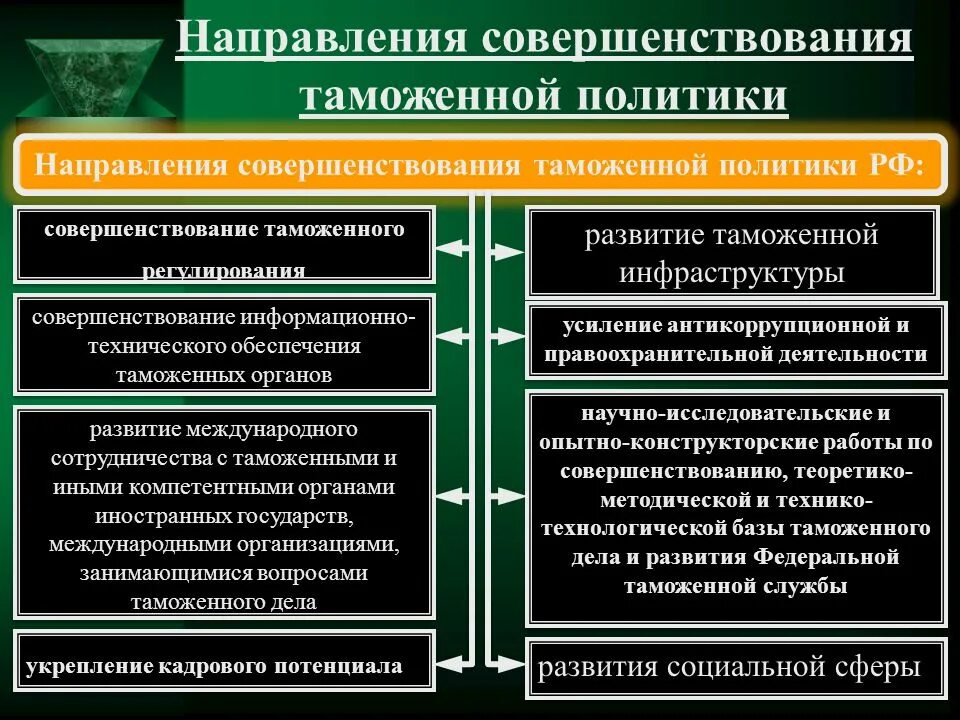 Направления совершенствования таможенной политики

Направления совершенствования таможенной политики РФ:

совершенствование таможенного регулирования

совершенствование информационно-технического обеспечения таможенных органов

развитие международного сотрудничества с таможенными и иными компетентными органами иностранных государств, международными организациями, занимающимися вопросами таможенного дела

укрепление кадрового потенциала

развитие таможенной инфраструктуры

усиление антикоррупционной и правоохранительной деятельности

научно-исследовательские и опытно-конструкторские работы по совершенствованию, теоретико-методической и технико-технологической базы таможенного дела и развития Федеральной таможенной службы

развития социальной сферы